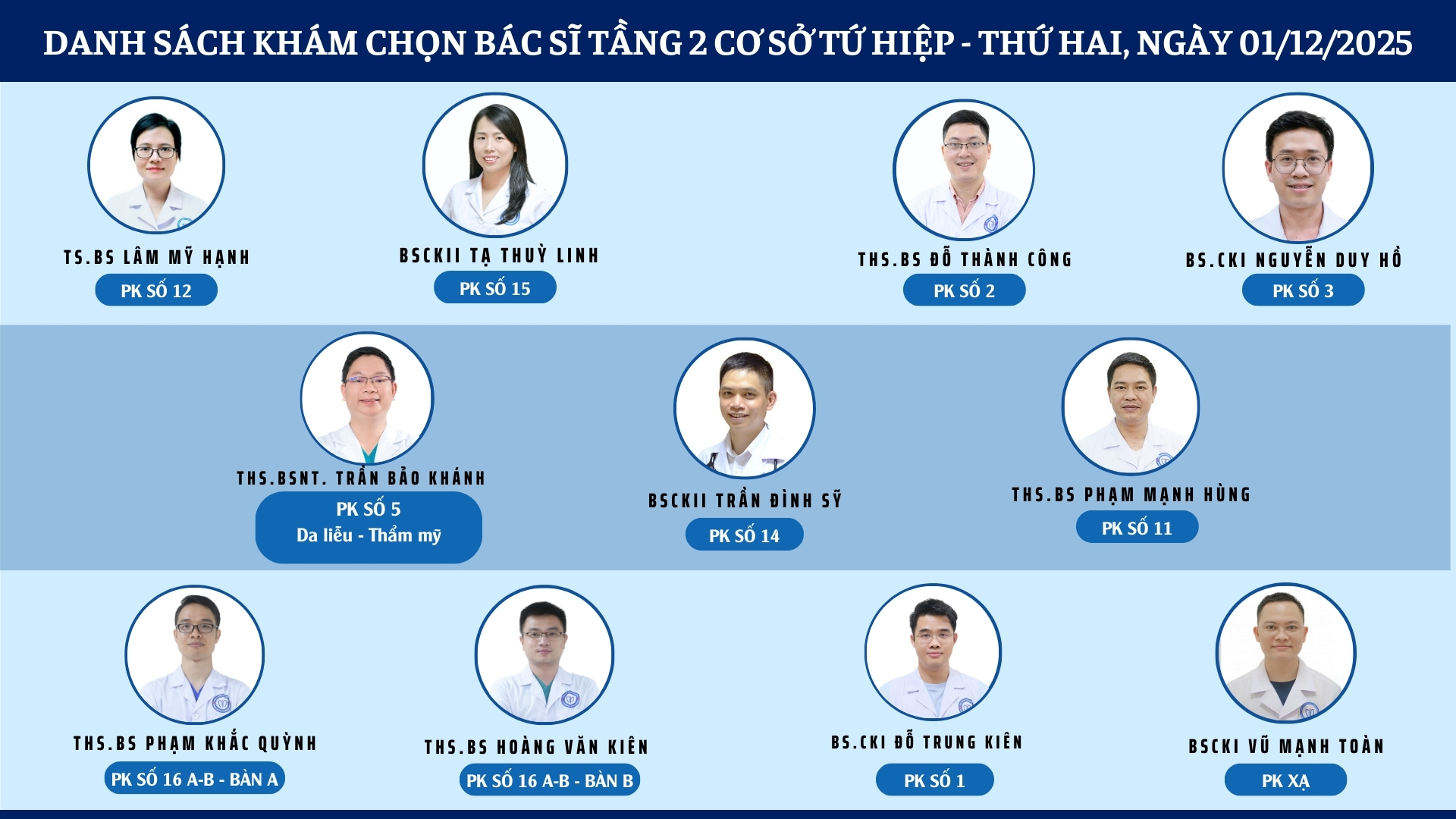 DANH SÁCH KHÁM CHỌN BÁC SĨ TẦNG 2 CƠ SỞ TỨ HIỆP - THỨ HAI, NGÀY 01/12/2025

TS.BS LÂM MỸ HẠNH
PK SỐ 12

BSCKII TẠ THUỲ LINH
PK SỐ 15

THS.BS ĐỖ THÀNH CÔNG
PK SỐ 2

BS.CKI NGUYỄN DUY HỒ
PK SỐ 3

THS.BSNT. TRẦN BẢO KHÁNH
PK SỐ 5
Da liễu - Thẩm mỹ

BSCKII TRẦN ĐÌNH SỸ
PK SỐ 14

THS.BS PHẠM MẠNH HÙNG
PK SỐ 11

THS.BS PHẠM KHẮC QUỲNH
PK SỐ 16 A-B - BÀN A

THS.BS HOÀNG VĂN KIÊN
PK SỐ 16 A-B - BÀN B

BS.CKI ĐỖ TRUNG KIÊN
PK SỐ 1

BSCKI VŨ MẠNH TOÀN
PK XẠ